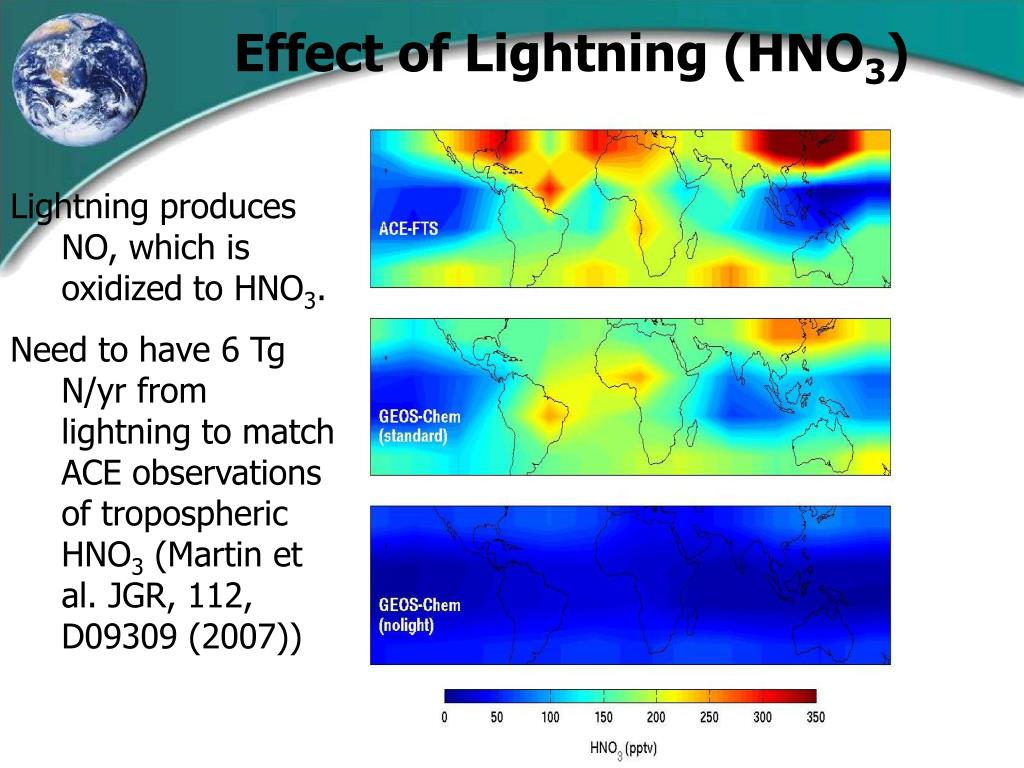 Effect of Lightning ($HNO_3$)

Lightning produces NO, which is oxidized to $HNO_3$.

Need to have 6 Tg N/yr from lightning to match ACE observations of tropospheric $HNO_3$ (Martin et al. JGR, 112, D09309 (2007))

ACE-FTS

GEOS-Chem (standard)

GEOS-Chem (nolight)

0 50 100 150 200 250 300 350

$HNO_3$ (pptv)